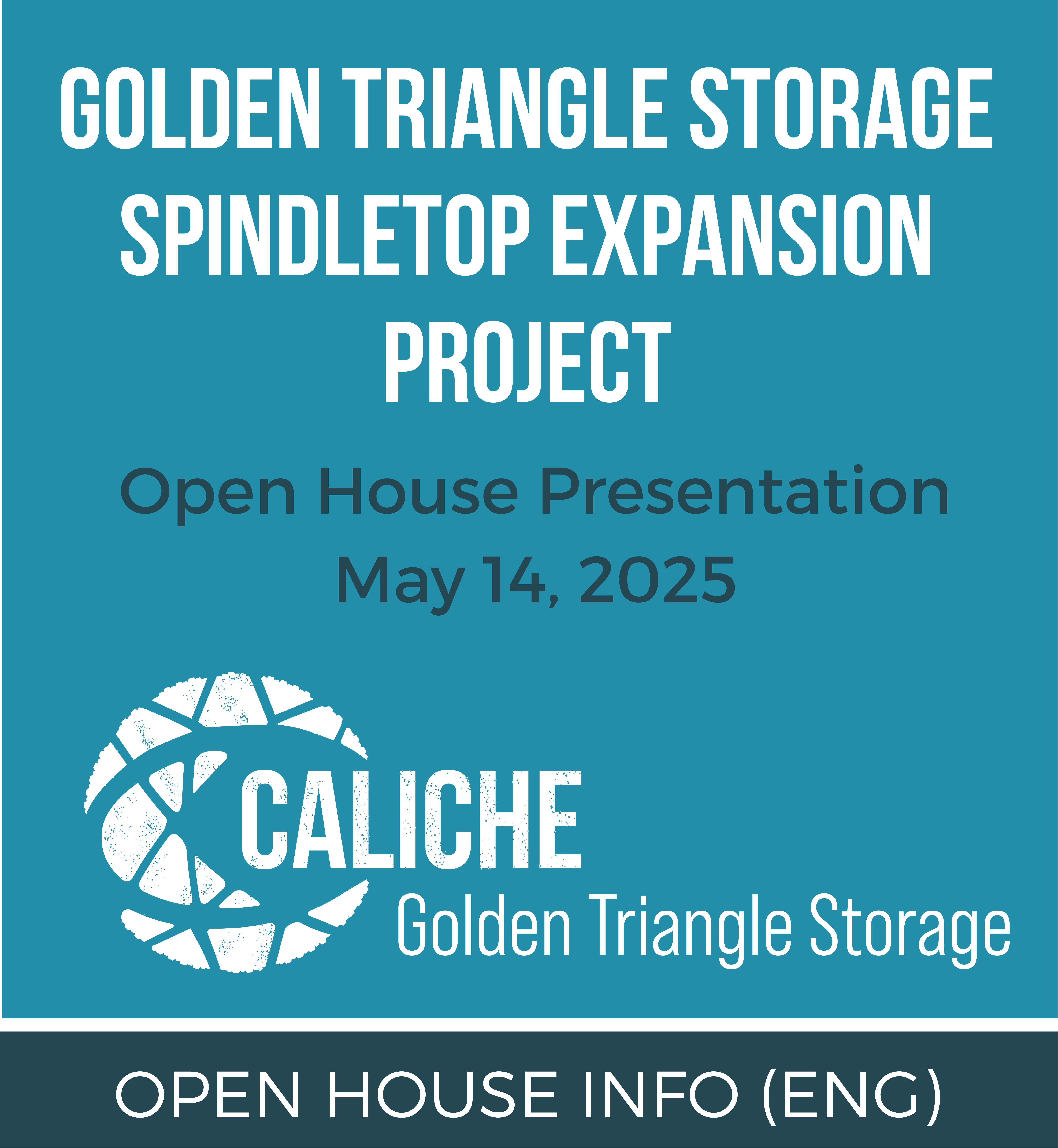 GOLDEN TRIANGLE STORAGE SPINDLETOP EXPANSION PROJECT

Open House Presentation
May 14, 2025

CALICHE
Golden Triangle Storage

OPEN HOUSE INFO (ENG)